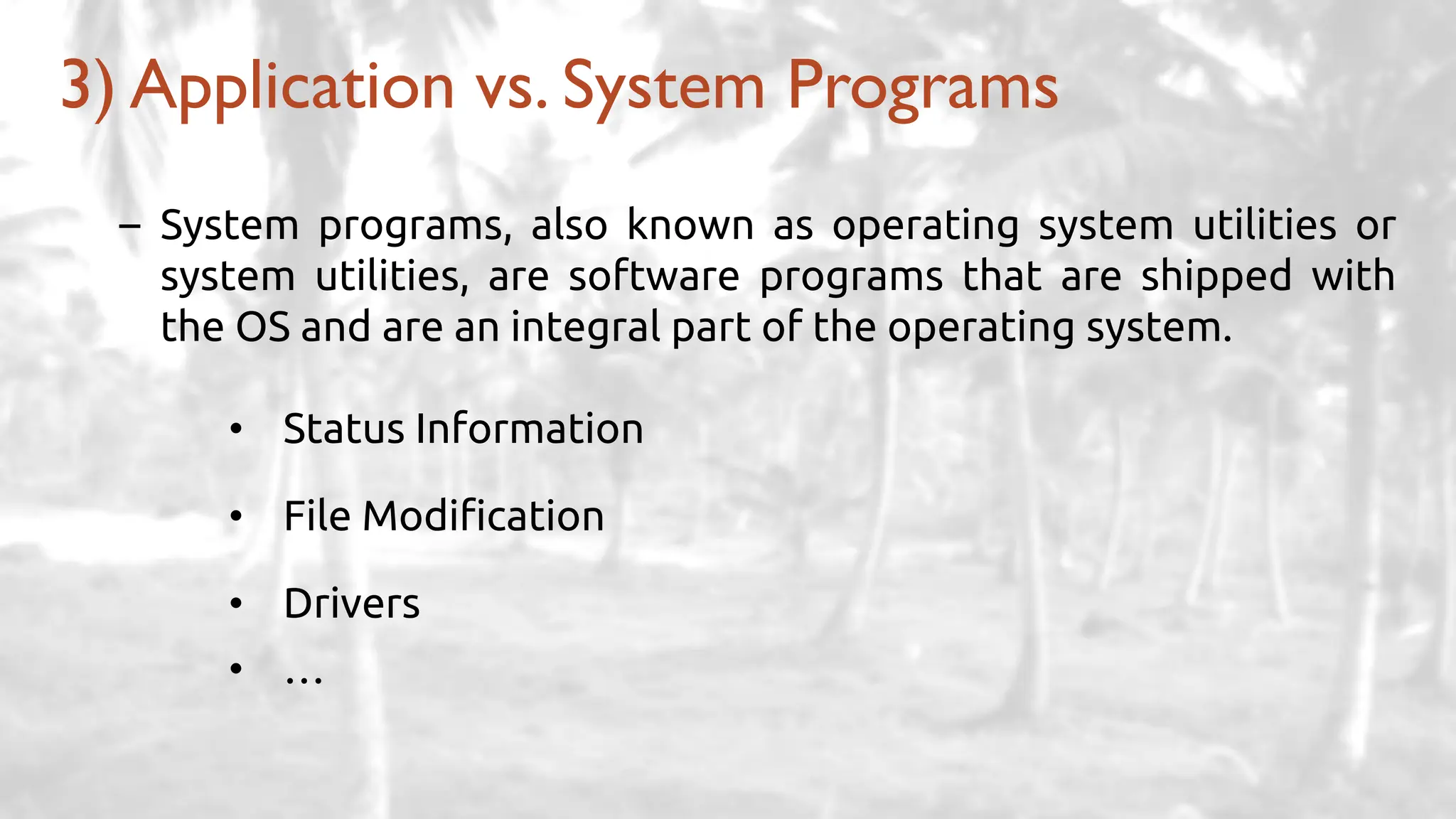 3) Application vs. System Programs

– System programs, also known as operating system utilities or system utilities, are software programs that are shipped with the OS and are an integral part of the operating system.

• Status Information

• File Modification

• Drivers

• …